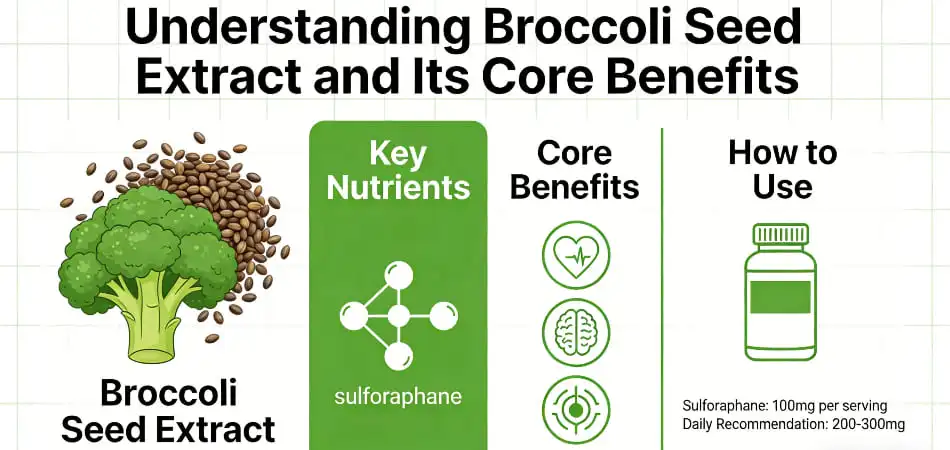 Understanding Broccoli Seed Extract and Its Core Benefits

Broccoli Seed Extract

Key Nutrients

sulforaphane

Core Benefits

How to Use

Sulforaphane: 100mg per serving
Daily Recommendation: 200-300mg